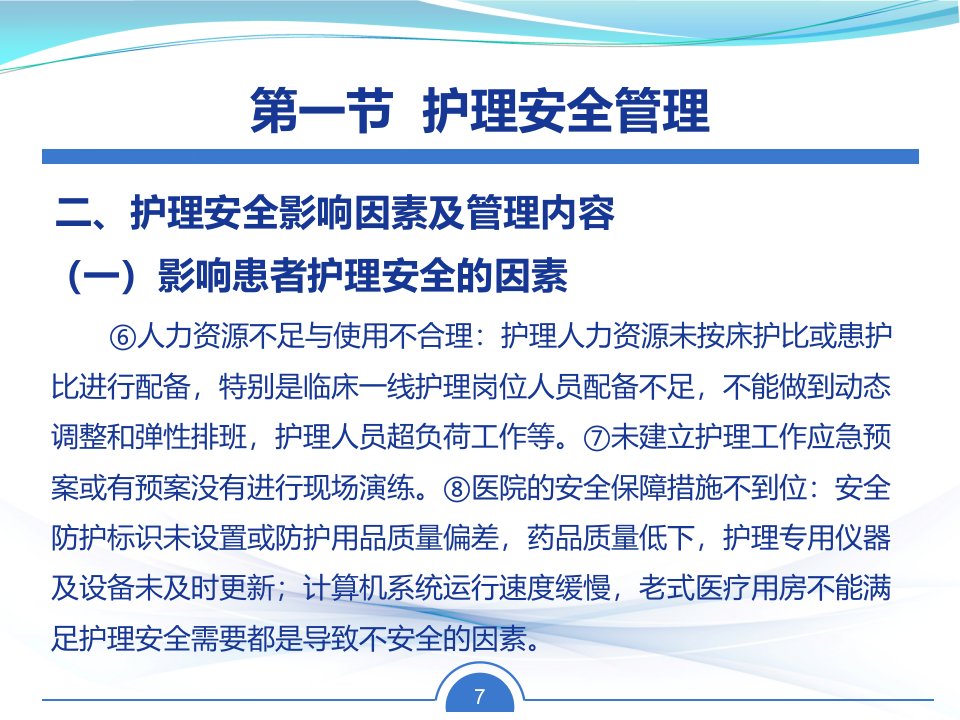 第一节 护理安全管理

二、护理安全影响因素及管理内容

（一）影响患者护理安全的因素

⑥人力资源不足与使用不合理：护理人力资源未按床护比或患护比进行配备，特别是临床一线护理岗位人员配备不足，不能做到动态调整和弹性排班，护理人员超负荷工作等。⑦未建立护理工作应急预案或有预案没有进行现场演练。⑧医院的安全保障措施不到位：安全防护标识未设置或防护用品质量偏差，药品质量低下，护理专用仪器及设备未及时更新；计算机系统运行速度缓慢，老式医疗用房不能满足护理安全需要都是导致不安全的因素。

7